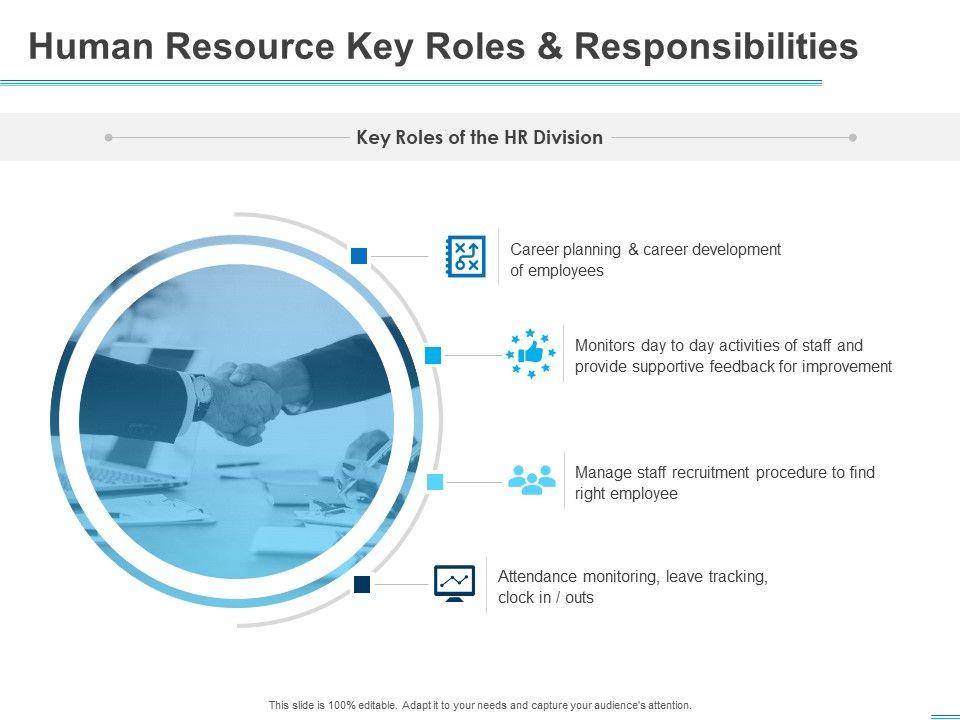 Human Resource Key Roles & Responsibilities

Key Roles of the HR Division

Career planning & career development of employees

Monitors day to day activities of staff and provide supportive feedback for improvement

Manage staff recruitment procedure to find right employee

Attendance monitoring, leave tracking, clock in / outs

This slide is 100% editable. Adapt it to your needs and capture your audience's attention.